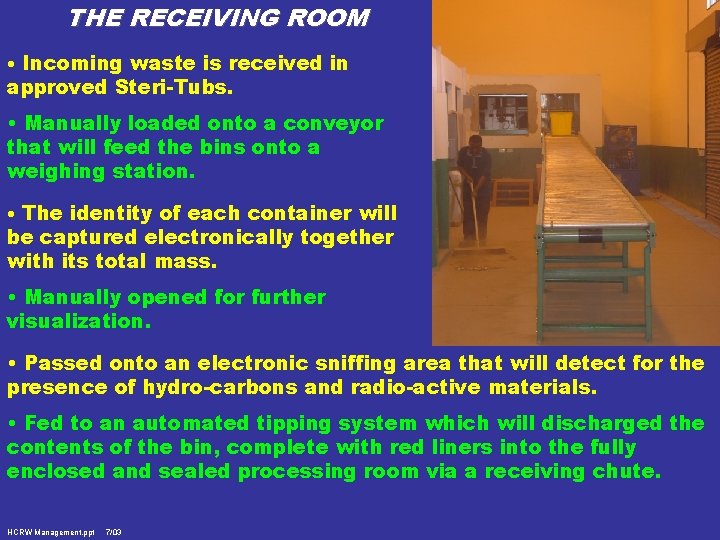 THE RECEIVING ROOM

• Incoming waste is received in approved Steri-Tubs.

• Manually loaded onto a conveyor that will feed the bins onto a weighing station.

• The identity of each container will be captured electronically together with its total mass.

• Manually opened for further visualization.

• Passed onto an electronic sniffing area that will detect for the presence of hydro-carbons and radio-active materials.

• Fed to an automated tipping system which will discharged the contents of the bin, complete with red liners into the fully enclosed and sealed processing room via a receiving chute.

HCRW Management.ppt 7/03